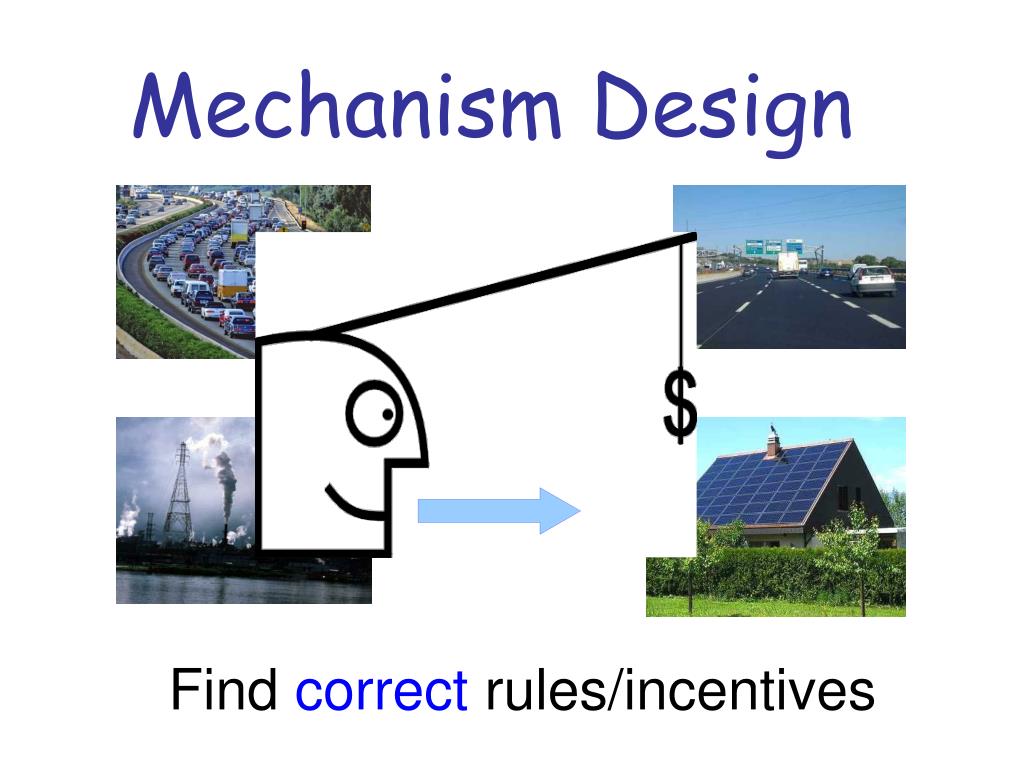 Mechanism Design

$

Find correct rules/incentives